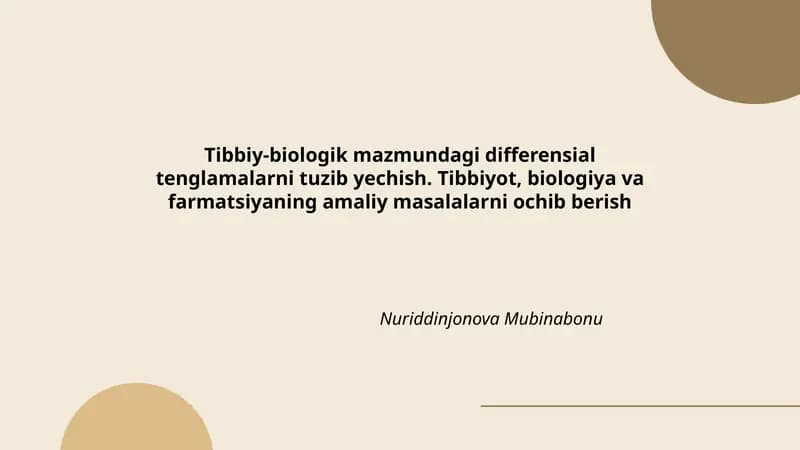 Tibbiy-biologik mazmundagi differensial tenglamalarni tuzib yechish. Tibbiyot, biologiya va farmatsiyaning amaliy masalalarni ochib berish

Nuriddinjonova Mubinabonu